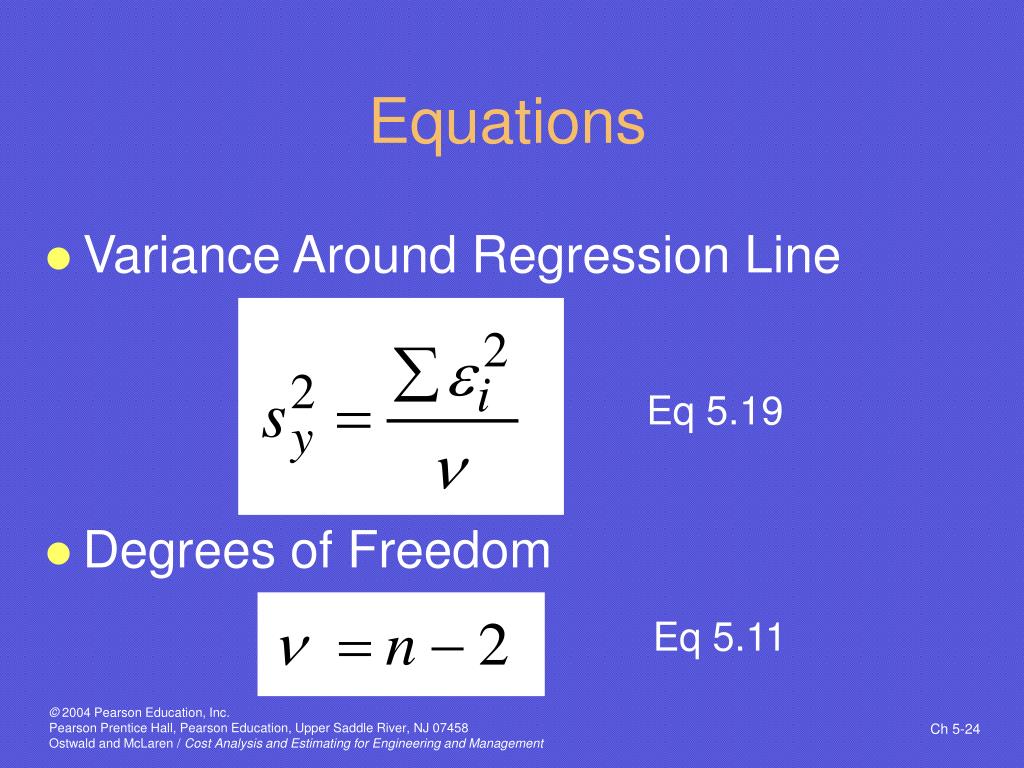 Equations

Variance Around Regression Line

$s_y^2 = \frac{\sum \varepsilon_i^2}{\nu}$

Eq 5.19

Degrees of Freedom

$\nu = n - 2$

Eq 5.11

© 2004 Pearson Education, Inc.
Pearson Prentice Hall, Pearson Education, Upper Saddle River, NJ 07458
Ostwald and McLaren / Cost Analysis and Estimating for Engineering and Management

Ch 5-24